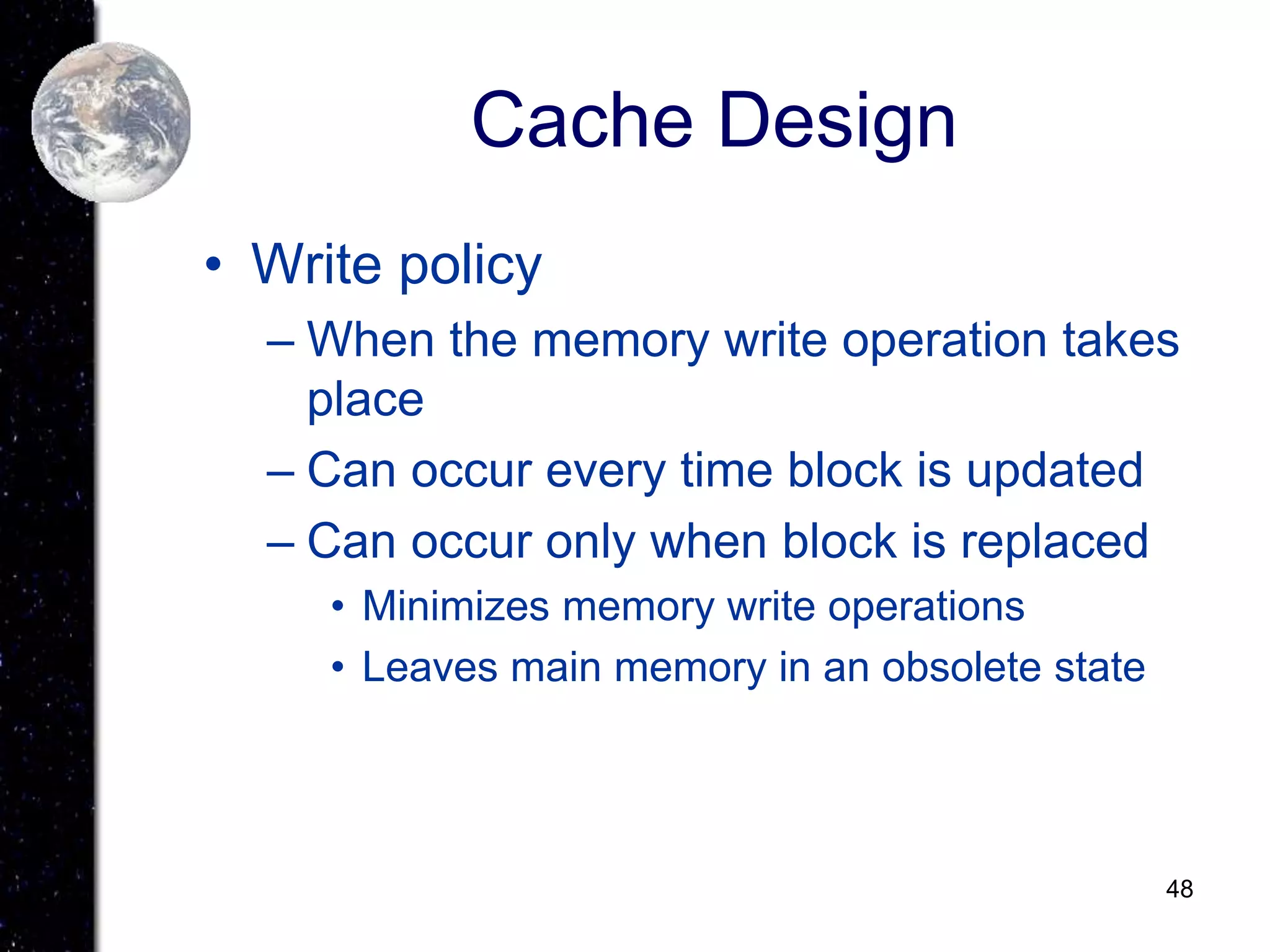 Cache Design

• Write policy
  – When the memory write operation takes place
  – Can occur every time block is updated
  – Can occur only when block is replaced
    • Minimizes memory write operations
    • Leaves main memory in an obsolete state

48